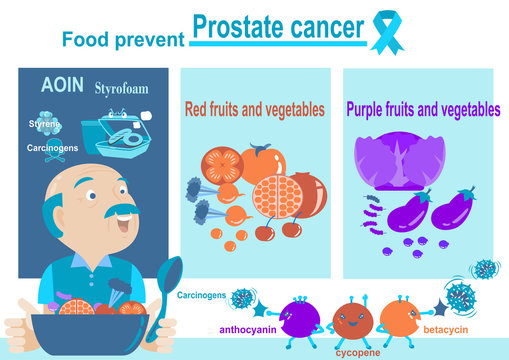 Food prevent Prostate cancer

AOIN

Styrofoam

Styrene

Carcinogens

Red fruits and vegetables

Purple fruits and vegetables

Carcinogens

anthocyanin

cycopene

betacycin